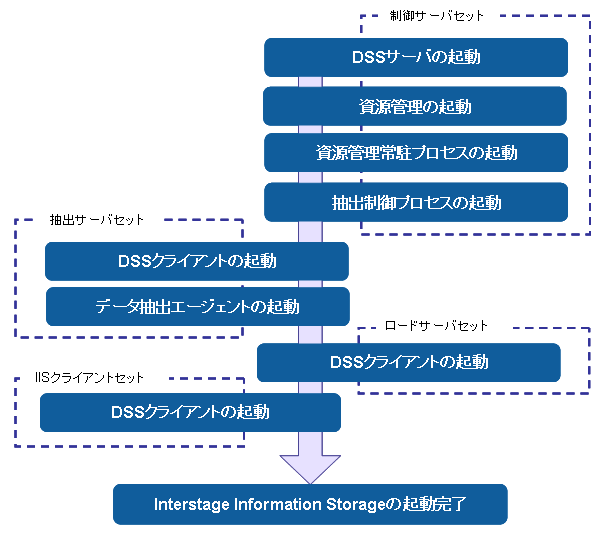 制御サーバセット

DSSサーバの起動

資源管理の起動

資源管理常駐プロセスの起動

抽出制御プロセスの起動

抽出サーバセット

DSSクライアントの起動

データ抽出エージェントの起動

ロードサーバセット

DSSクライアントの起動

IISクライアントセット

DSSクライアントの起動

Interstage Information Storageの起動完了